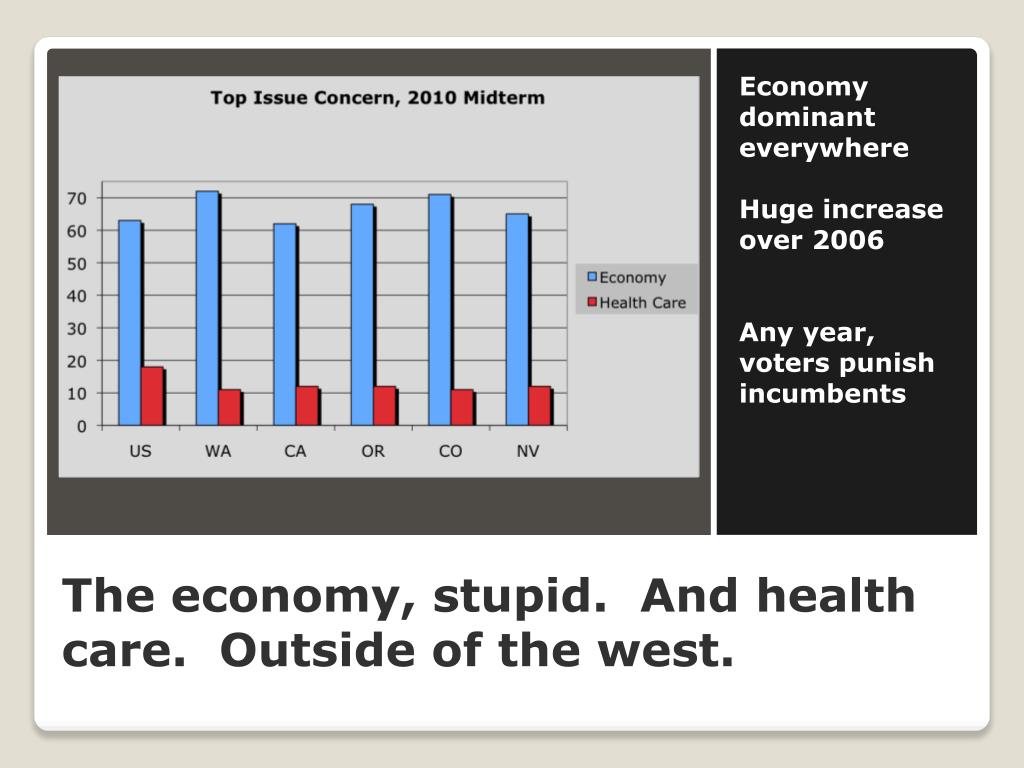 Top Issue Concern, 2010 Midterm

70
60
50
40
30
20
10
0

US WA CA OR CO NV

Economy
Health Care

Economy dominant everywhere

Huge increase over 2006

Any year, voters punish incumbents

The economy, stupid. And health care. Outside of the west.